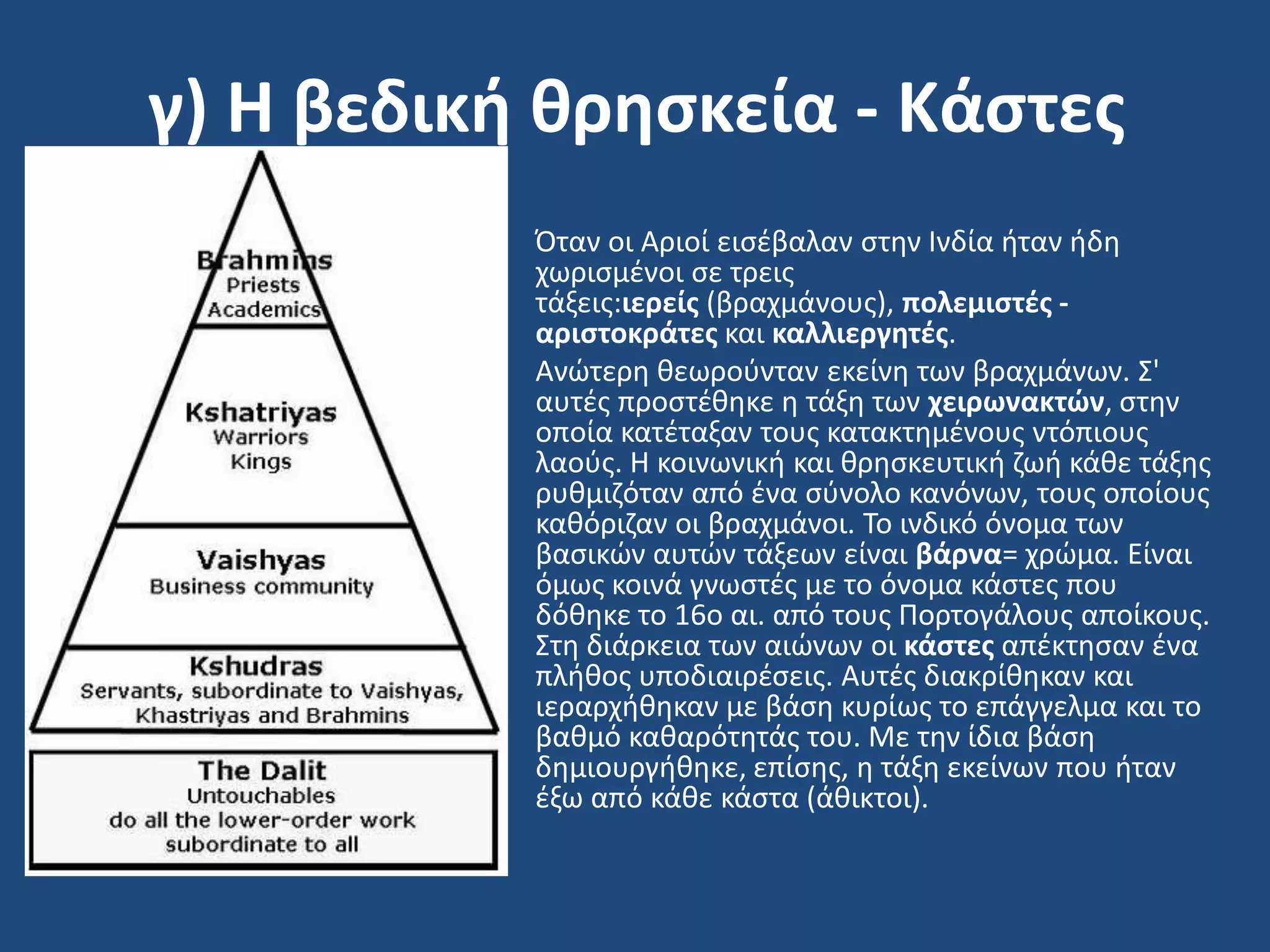 γ) Η βεδική θρησκεία - Κάστες

Brahmins
Priests
Academics

Kshatriyas
Warriors
Kings

Vaishyas
Business community

Kshudras
Servants, subordinate to Vaishyas, Khastriyas and Brahmins

The Dalit
Untouchables
do all the lower-order work
subordinate to all

Όταν οι Αριοί εισέβαλαν στην Ινδία ήταν ήδη χωρισμένοι σε τρεις τάξεις:ιερείς (βραχμάνους), πολεμιστές - αριστοκράτες και καλλιεργητές.

Ανώτερη θεωρούνταν εκείνη των βραχμάνων. Σ' αυτές προστέθηκε η τάξη των χειρωνακτών, στην οποία κατέταξαν τους κατακτημένους ντόπιους λαούς. Η κοινωνική και θρησκευτική ζωή κάθε τάξης ρυθμιζόταν από ένα σύνολο κανόνων, τους οποίους καθόριζαν οι βραχμάνοι. Το ινδικό όνομα των βασικών αυτών τάξεων είναι βάρνα= χρώμα. Είναι όμως κοινά γνωστές με το όνομα κάστες που δόθηκε το 16ο αι. από τους Πορτογάλους αποίκους. Στη διάρκεια των αιώνων οι κάστες απέκτησαν ένα πλήθος υποδιαιρέσεις. Αυτές διακρίθηκαν και ιεραρχήθηκαν με βάση κυρίως το επάγγελμα και το βαθμό καθαρότητάς του. Με την ίδια βάση δημιουργήθηκε, επίσης, η τάξη εκείνων που ήταν έξω από κάθε κάστα (άθικτοι).